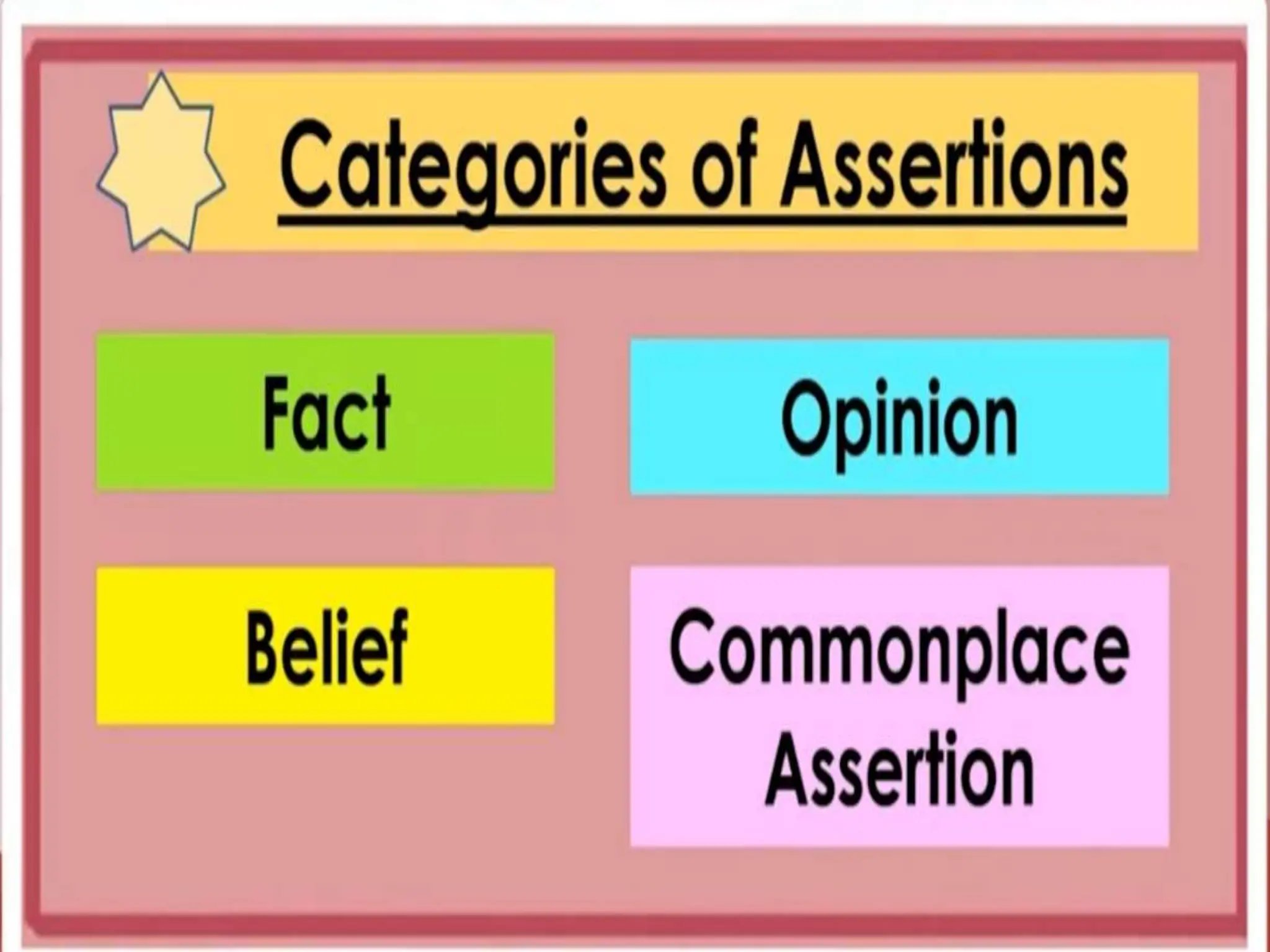 Categories of Assertions

Fact

Opinion

Belief

Commonplace Assertion